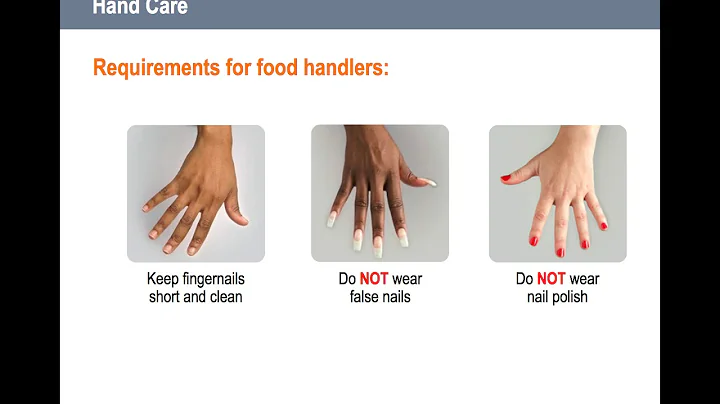 Hand Care

Requirements for food handlers:

Keep fingernails short and clean

Do NOT wear false nails

Do NOT wear nail polish